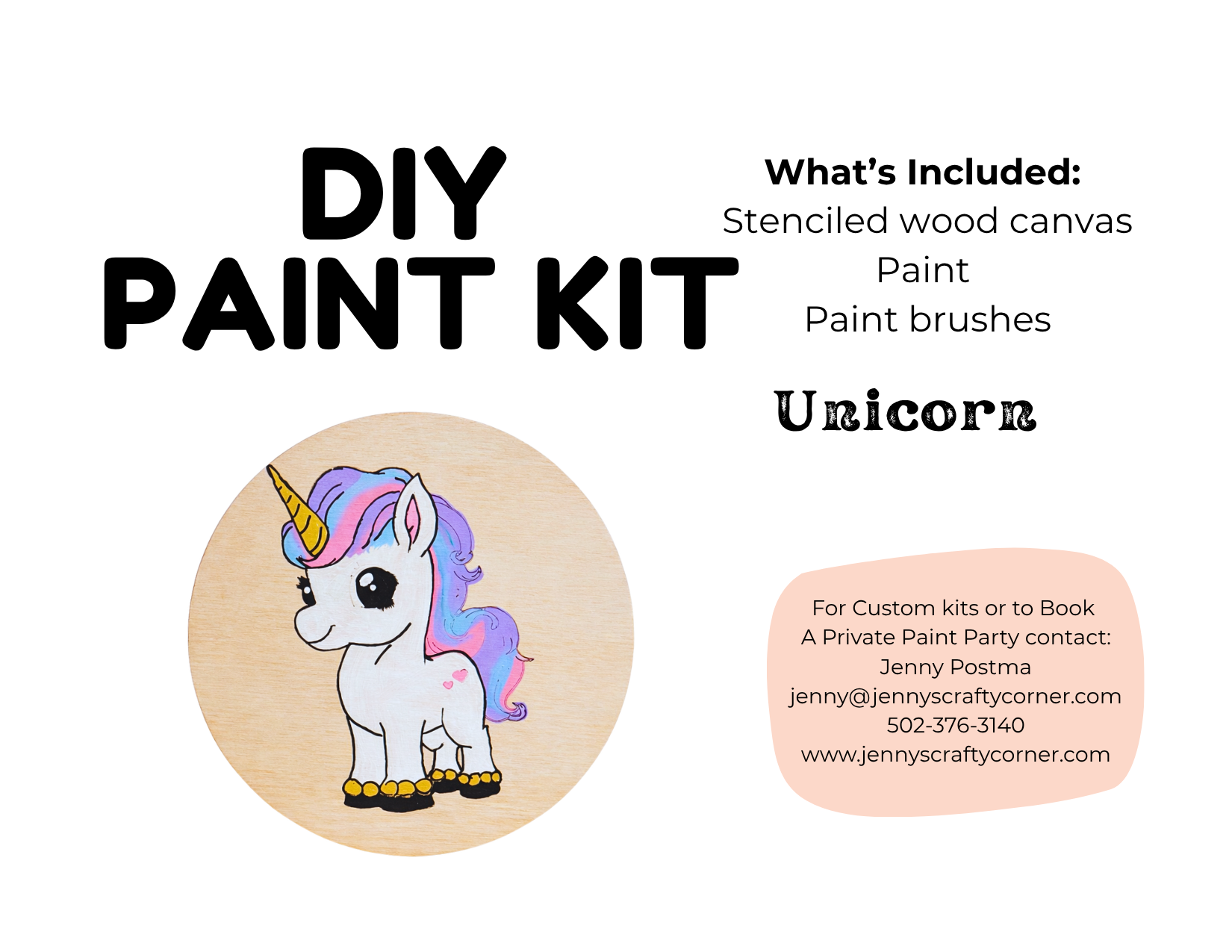 DIY
PAINT KIT

What's Included:
Stenciled wood canvas
Paint
Paint brushes

Unicorn

For Custom kits or to Book
A Private Paint Party contact:
Jenny Postma
jenny@jennyscraftycorner.com
502-376-3140
www.jennyscraftycorner.com